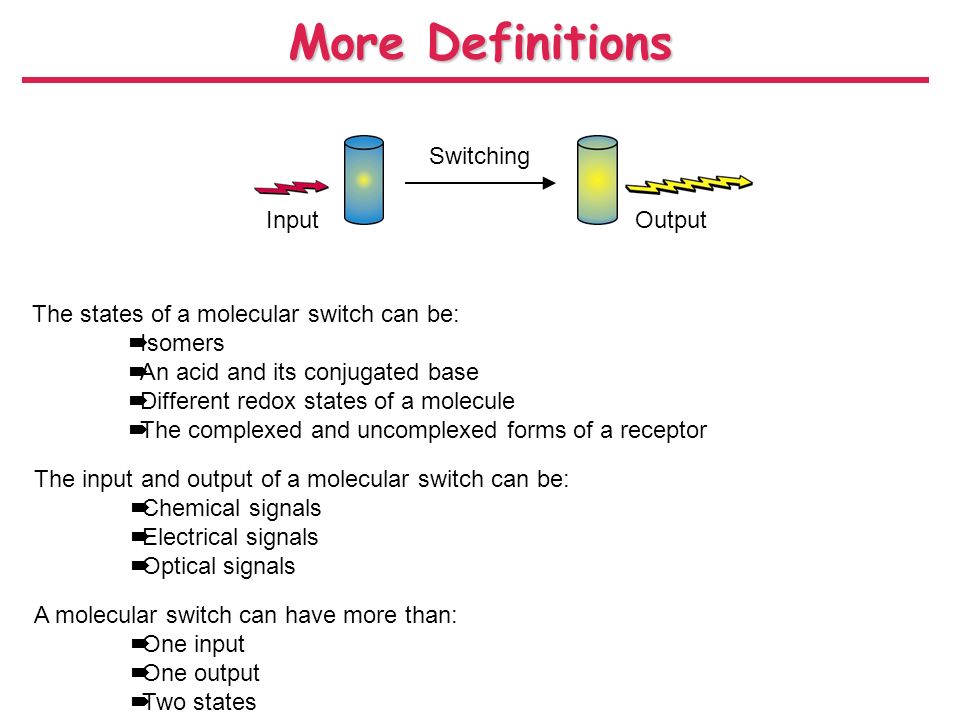 More Definitions

Switching

Input

Output

The states of a molecular switch can be:
➨Isomers
➨An acid and its conjugated base
➨Different redox states of a molecule
➨The complexed and uncomplexed forms of a receptor

The input and output of a molecular switch can be:
➨Chemical signals
➨Electrical signals
➨Optical signals

A molecular switch can have more than:
➨One input
➨One output
➨Two states